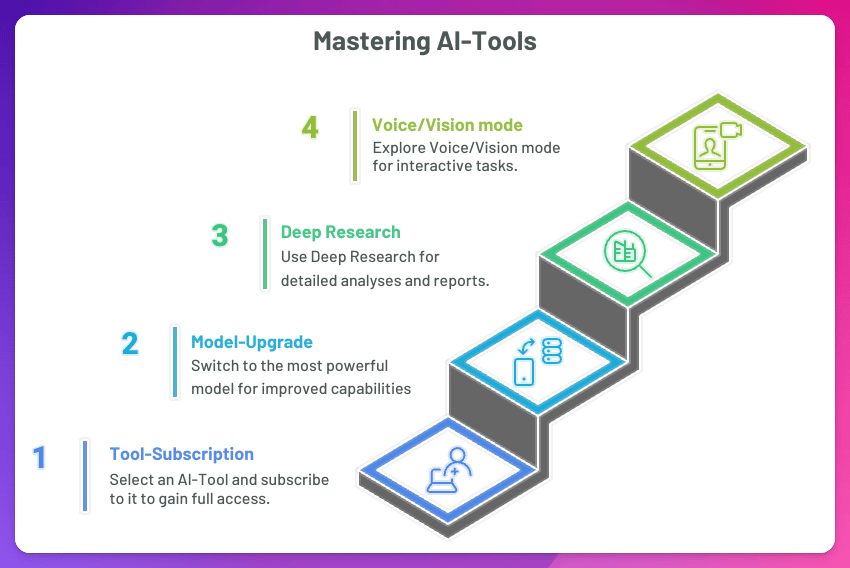 Mastering AI-Tools

4 Voice/Vision mode
Explore Voice/Vision mode for interactive tasks.

3 Deep Research
Use Deep Research for detailed analyses and reports.

2 Model-Upgrade
Switch to the most powerful model for improved capabilities

1 Tool-Subscription
Select an AI-Tool and subscribe to it to gain full access.